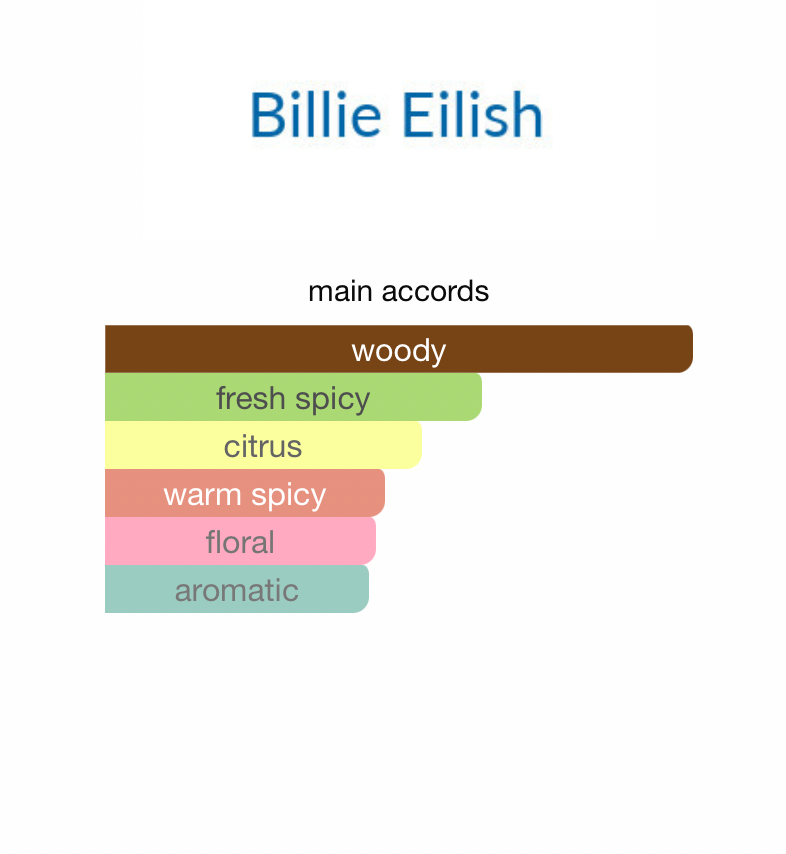 Billie Eilish

main accords

woody

fresh spicy

citrus

warm spicy

floral

aromatic